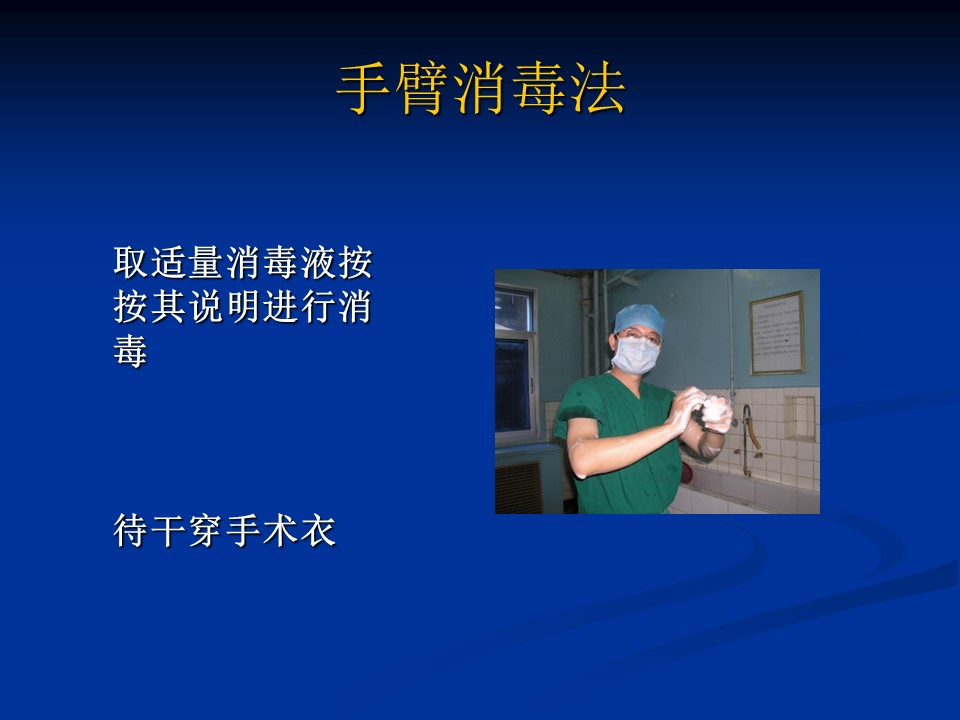 手臂消毒法

取适量消毒液按按其说明进行消毒

待干穿手术衣